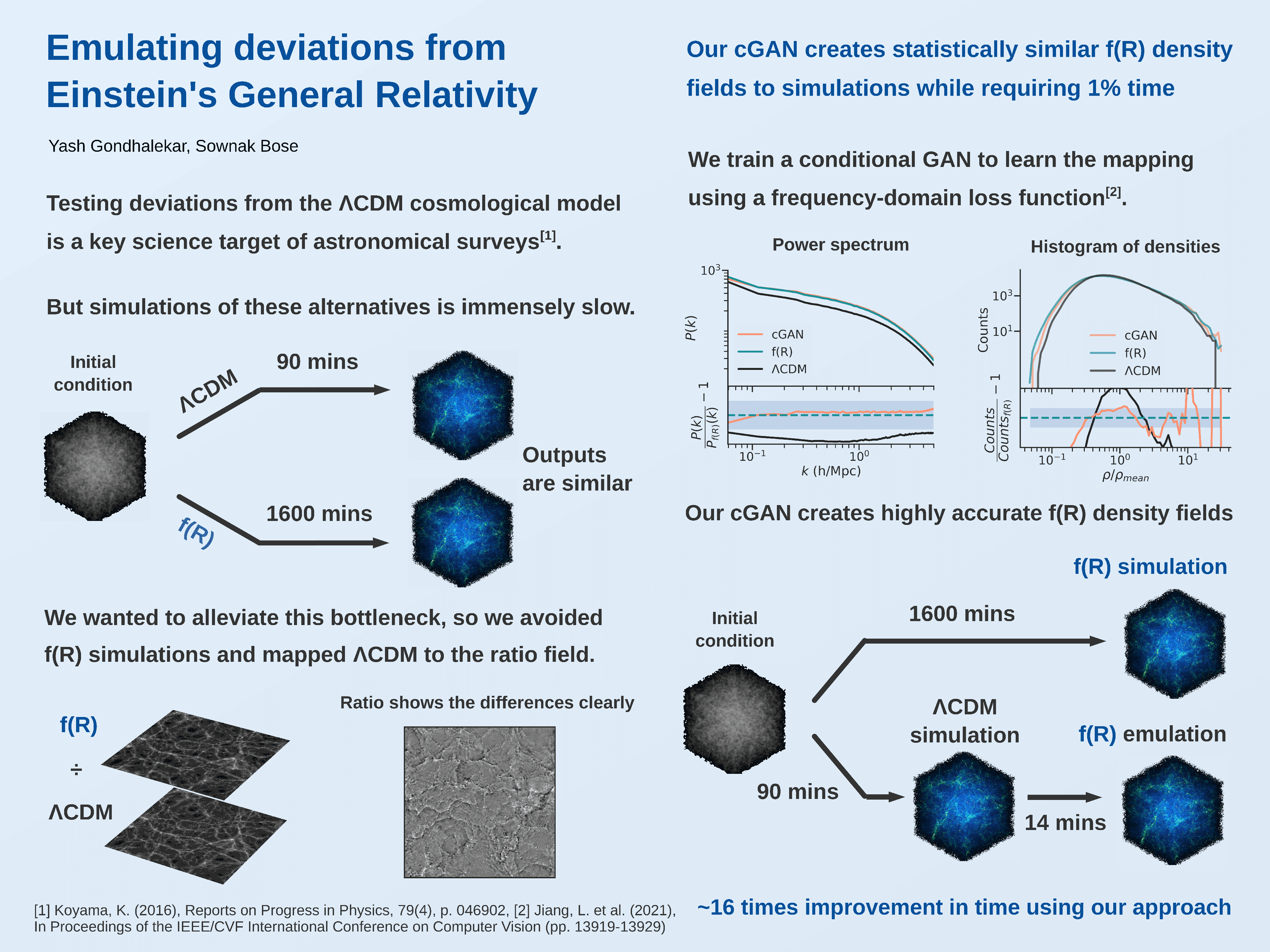 Emulating deviations from Einstein's General Relativity

Yash Gondhalekar, Sownak Bose

Testing deviations from the ΛCDM cosmological model is a key science target of astronomical surveys$^{[1]}$.

But simulations of these alternatives is immensely slow.

Initial condition

ΛCDM

90 mins

f(R)

1600 mins

Outputs are similar

We wanted to alleviate this bottleneck, so we avoided f(R) simulations and mapped ΛCDM to the ratio field.

f(R)

÷

ΛCDM

Ratio shows the differences clearly

[1] Koyama, K. (2016), Reports on Progress in Physics, 79(4), p. 046902, [2] Jiang, L. et al. (2021), In Proceedings of the IEEE/CVF International Conference on Computer Vision (pp. 13919-13929)

Our cGAN creates statistically similar f(R) density fields to simulations while requiring 1% time

We train a conditional GAN to learn the mapping using a frequency-domain loss function$^{[2]}$.

Power spectrum

$10^3$

$P(k)$

cGAN
f(R)
ΛCDM

$\frac{P(k)}{P_{f(R)}(k)} - 1$

$10^{-1}$ $10^0$

$k$ (h/Mpc)

Histogram of densities

$10^3$
$10^1$

Counts

cGAN
f(R)
ΛCDM

$\frac{Counts}{Counts_{f(R)}} - 1$

$10^{-1}$ $10^0$ $10^1$

$\rho/\rho_{mean}$

Our cGAN creates highly accurate f(R) density fields

f(R) simulation

Initial condition

1600 mins

ΛCDM simulation

f(R) emulation

90 mins

14 mins

~16 times improvement in time using our approach